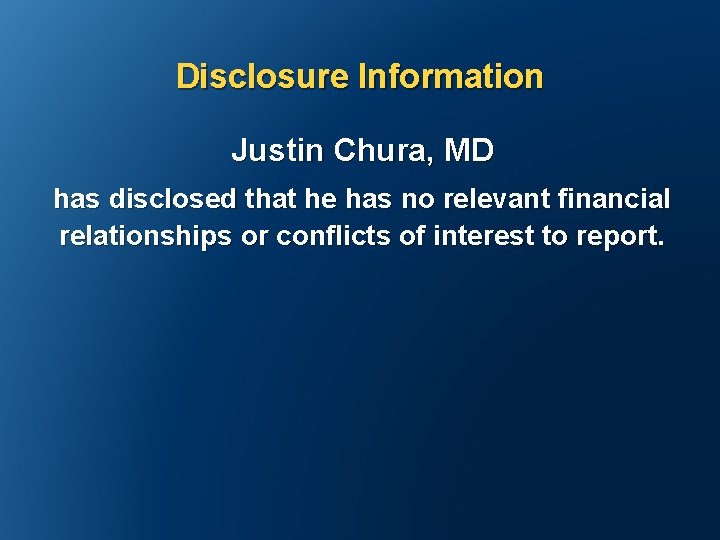 Disclosure Information

Justin Chura, MD

has disclosed that he has no relevant financial relationships or conflicts of interest to report.